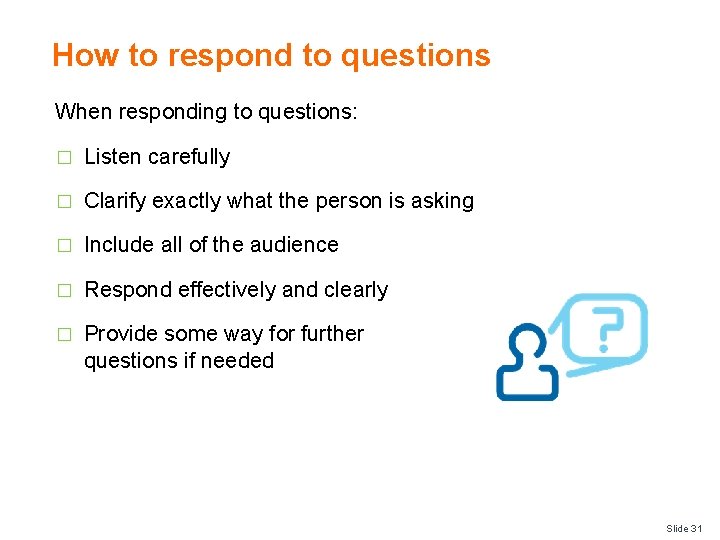 How to respond to questions

When responding to questions:

□ Listen carefully

□ Clarify exactly what the person is asking

□ Include all of the audience

□ Respond effectively and clearly

□ Provide some way for further questions if needed

?

Slide 31